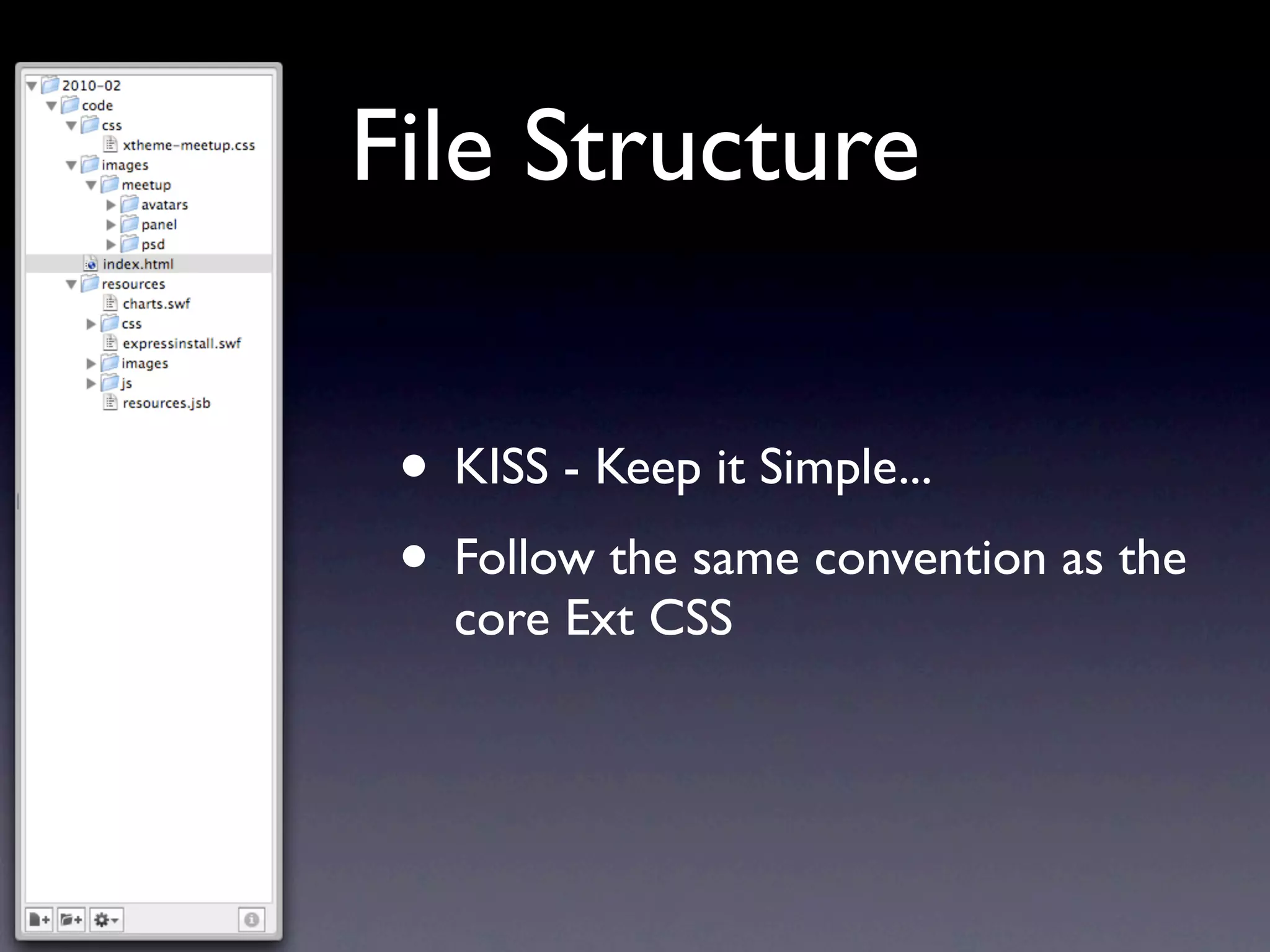 2010-02
code
css
xtheme-meetup.css
images
meetup
avatars
panel
psd
index.html
resources
charts.swf
css
expressinstall.swf
images
js
resources.jsb

File Structure

• KISS - Keep it Simple...

• Follow the same convention as the core Ext CSS